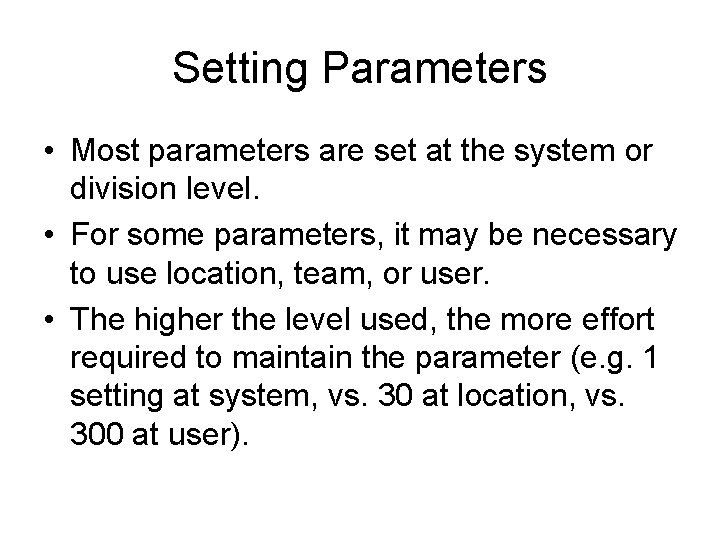 Setting Parameters

• Most parameters are set at the system or division level.

• For some parameters, it may be necessary to use location, team, or user.

• The higher the level used, the more effort required to maintain the parameter (e.g. 1 setting at system, vs. 30 at location, vs. 300 at user).